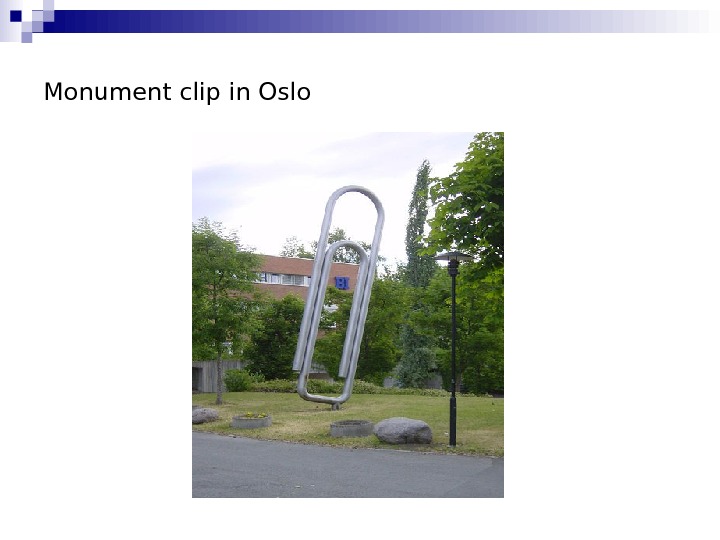 Monument clip in Oslo

BI